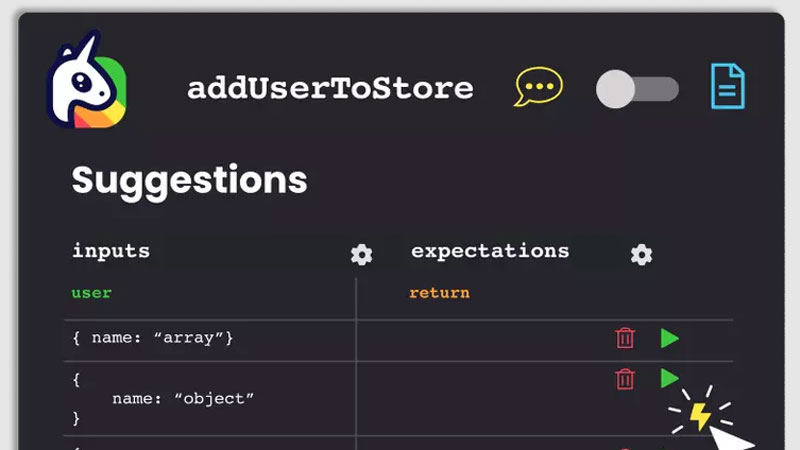 addUserToStore

Suggestions

| inputs | expectations |
|---|---|
| user | return |
| { name: “array”} | |
| { name: “object” } | |